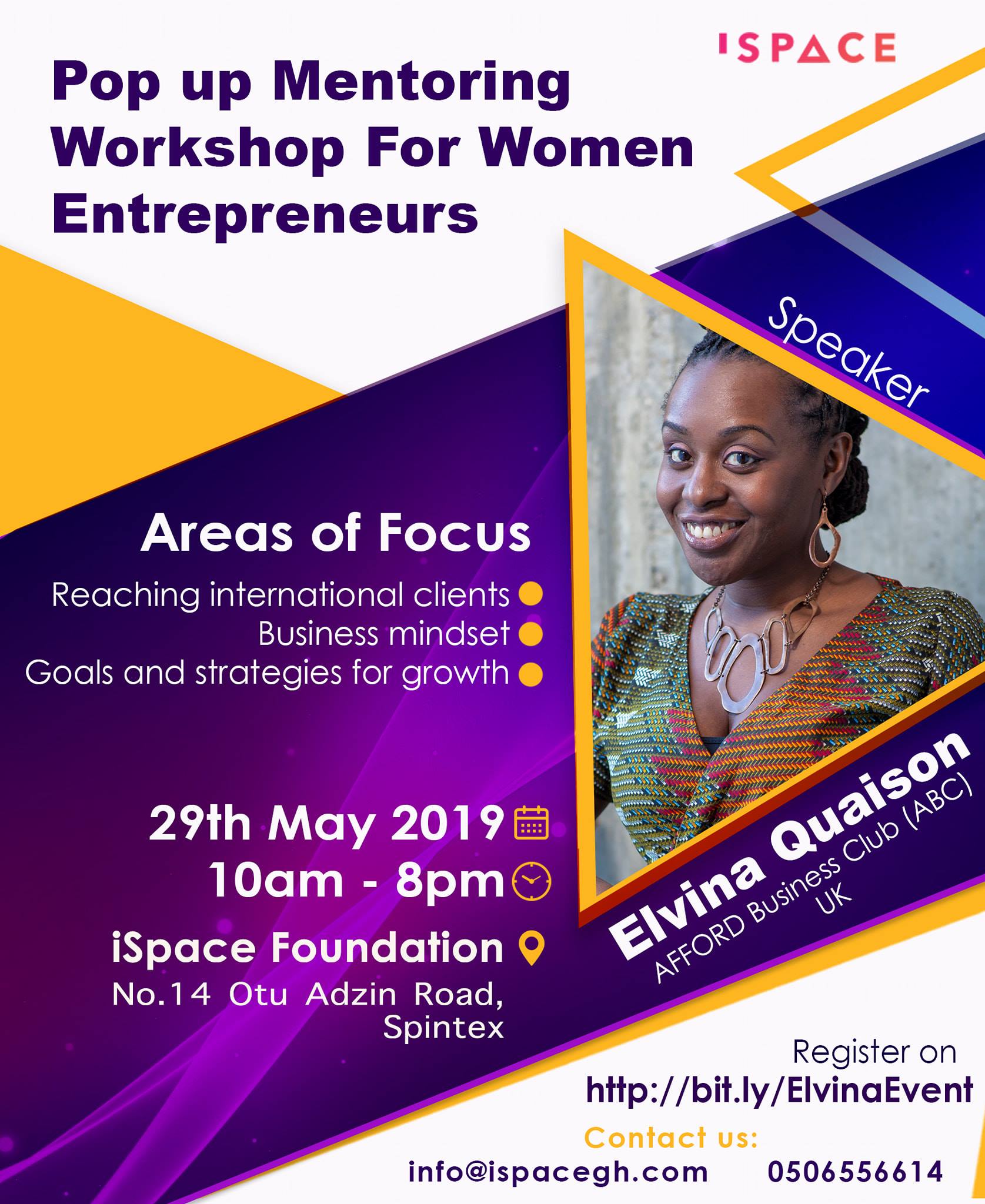 ISPACE

Pop up Mentoring Workshop For Women Entrepreneurs

Speaker

Areas of Focus

Reaching international clients
Business mindset
Goals and strategies for growth

29th May 2019
10am - 8pm
iSpace Foundation
No.14 Otu Adzin Road, Spintex

Elvina Quaison
AFFORD Business Club (ABC)
UK

Register on
http://bit.ly/ElvinaEvent

Contact us:
info@ispacegh.com 0506556614